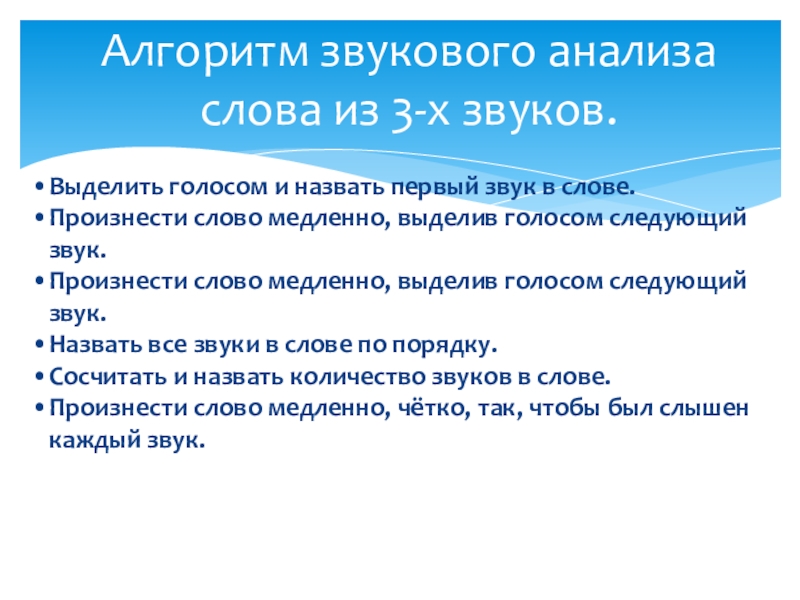 Алгоритм звукового анализа слова из 3-х звуков.

• Выделить голосом и назвать первый звук в слове.
• Произнести слово медленно, выделив голосом следующий звук.
• Произнести слово медленно, выделив голосом следующий звук.
• Назвать все звуки в слове по порядку.
• Сосчитать и назвать количество звуков в слове.
• Произнести слово медленно, чётко, так, чтобы был слышен каждый звук.